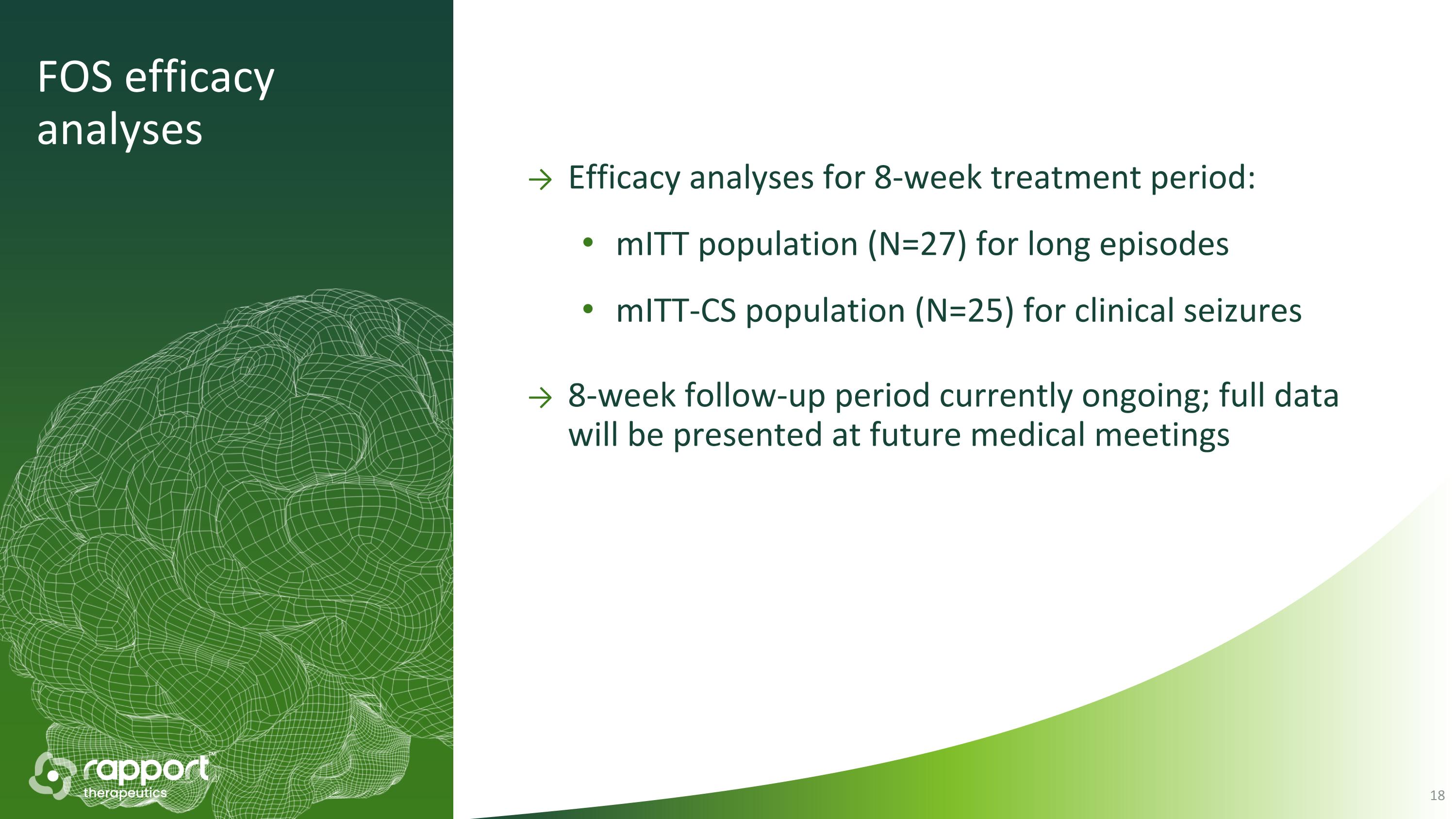 FOS efficacy analyses

→ Efficacy analyses for 8-week treatment period:

• mITT population (N=27) for long episodes

• mITT-CS population (N=25) for clinical seizures

→ 8-week follow-up period currently ongoing; full data will be presented at future medical meetings

rapport™ therapeutics

18